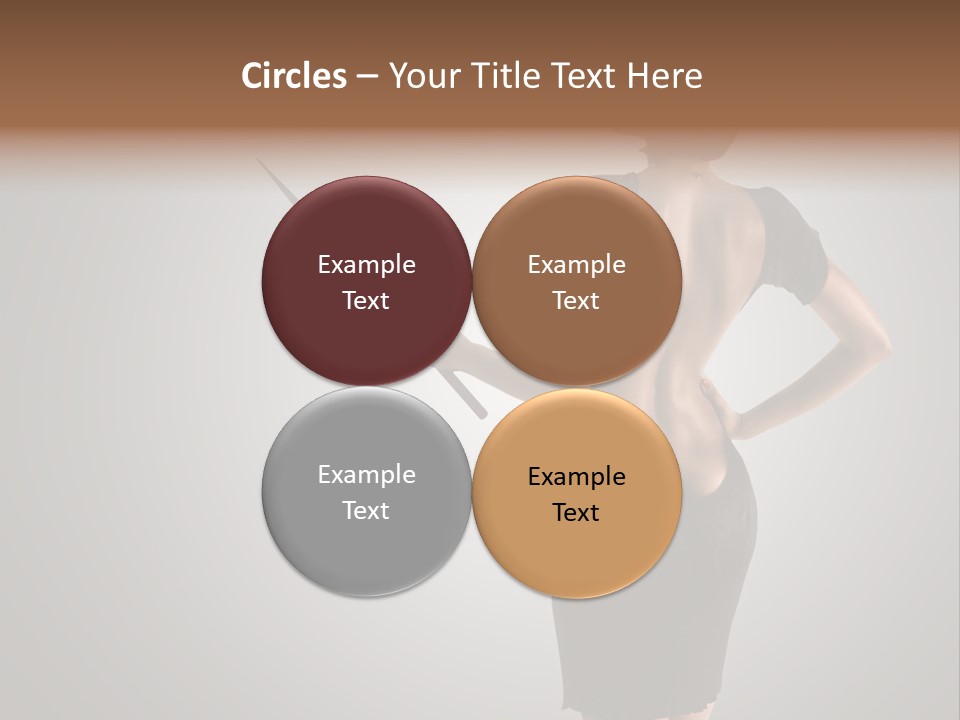 Circles – Your Title Text Here

Example Text

Example Text

Example Text

Example Text